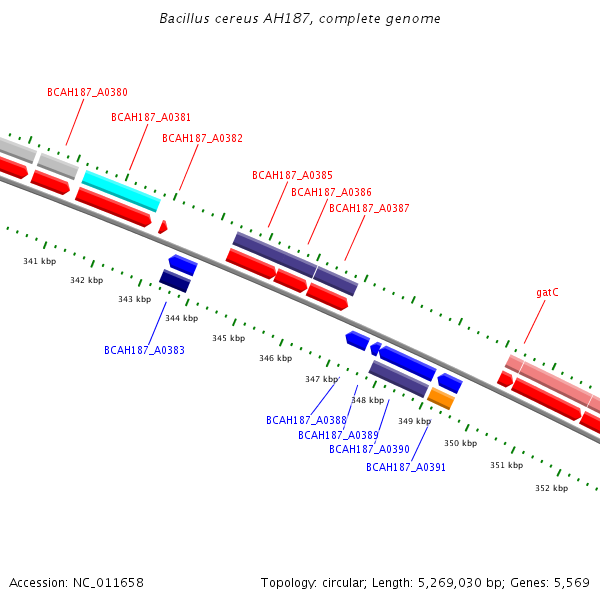 Bacillus cereus AH187, complete genome

BCAH187_A0380
BCAH187_A0381
BCAH187_A0382
BCAH187_A0385
BCAH187_A0386
BCAH187_A0387
gatC

341 kbp
342 kbp
343 kbp
344 kbp
345 kbp
346 kbp
347 kbp
348 kbp
349 kbp
350 kbp
351 kbp
352 kbp

BCAH187_A0383
BCAH187_A0388
BCAH187_A0389
BCAH187_A0390
BCAH187_A0391

Accession: NC_011658

Topology: circular; Length: 5,269,030 bp; Genes: 5,569